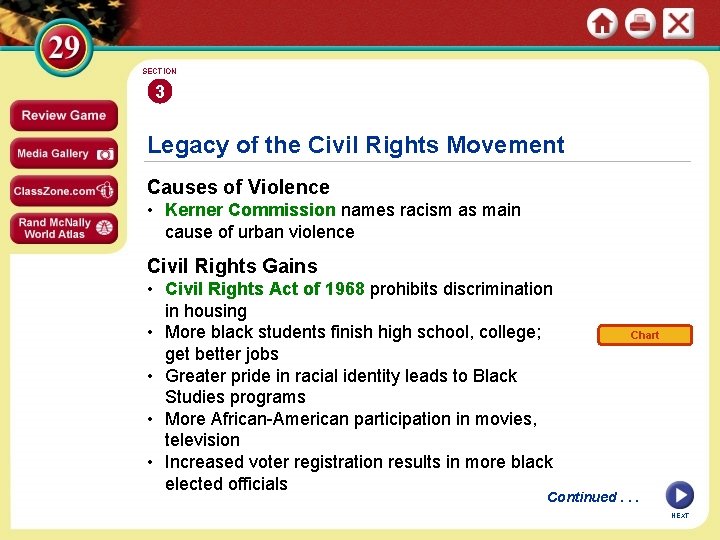 29

Review Game

Media Gallery

ClassZone.com

Rand McNally World Atlas

SECTION 3

Legacy of the Civil Rights Movement

Causes of Violence

• Kerner Commission names racism as main cause of urban violence

Civil Rights Gains

• Civil Rights Act of 1968 prohibits discrimination in housing
• More black students finish high school, college; get better jobs
• Greater pride in racial identity leads to Black Studies programs
• More African-American participation in movies, television
• Increased voter registration results in more black elected officials

Chart

Continued . . .

NEXT